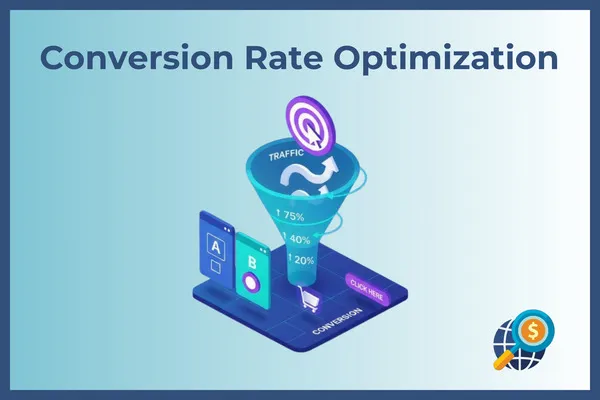 Conversion Rate Optimization

TRAFFIC

↑ 75%

↑ 40%

↑ 20%

A

B

CLICK HERE

CONVERSION

$